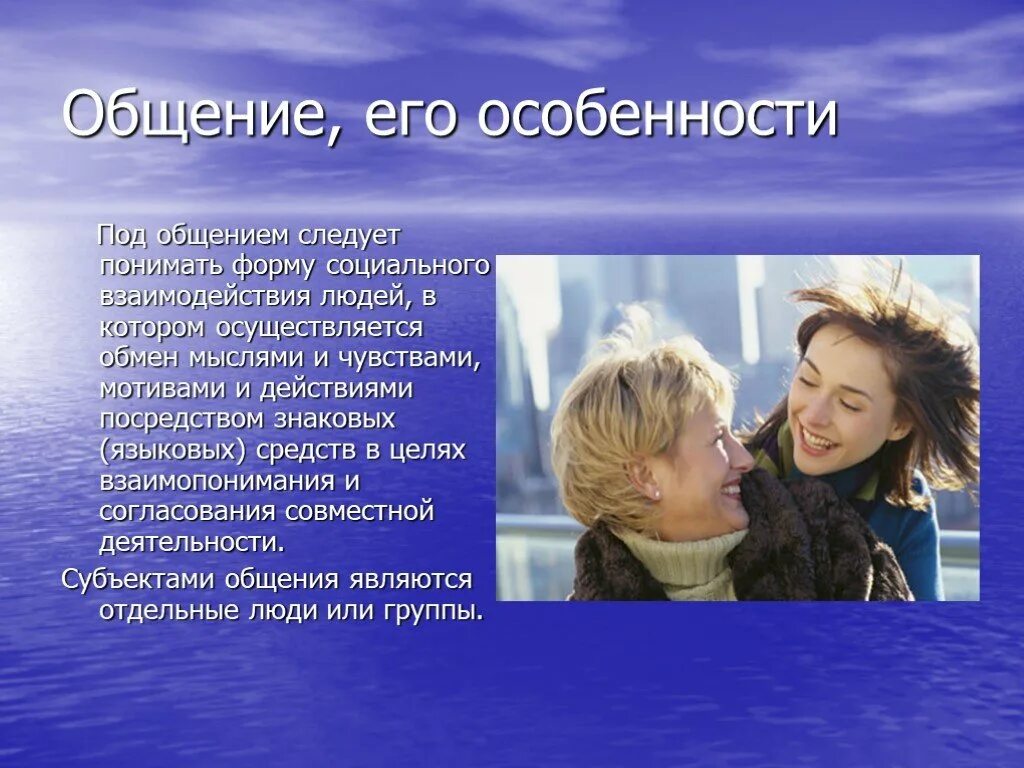 Общение, его особенности

Под общением следует понимать форму социального взаимодействия людей, в котором осуществляется обмен мыслями и чувствами, мотивами и действиями посредством знаковых (языковых) средств в целях взаимопонимания и согласования совместной деятельности.

Субъектами общения являются отдельные люди или группы.